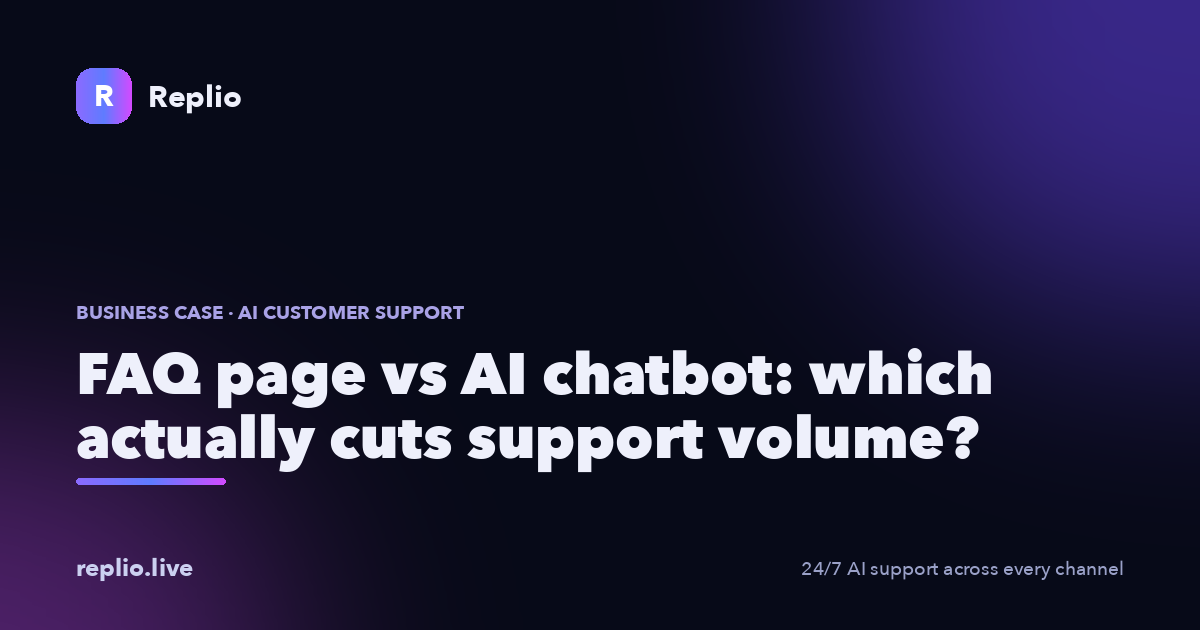 R Replio

BUSINESS CASE · AI CUSTOMER SUPPORT

FAQ page vs AI chatbot: which actually cuts support volume?

replio.live

24/7 AI support across every channel